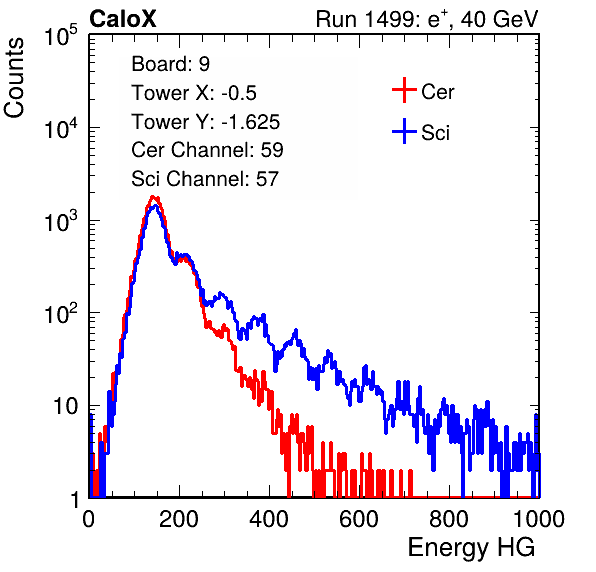 CaloX

Run 1499: $e^{+}$, 40 GeV

Counts

$10^5$

$10^4$

$10^3$

$10^2$

10

1

Board: 9

Tower X: -0.5

Tower Y: -1.625

Cer Channel: 59

Sci Channel: 57

Cer

Sci

0

200

400

600

800

1000

Energy HG